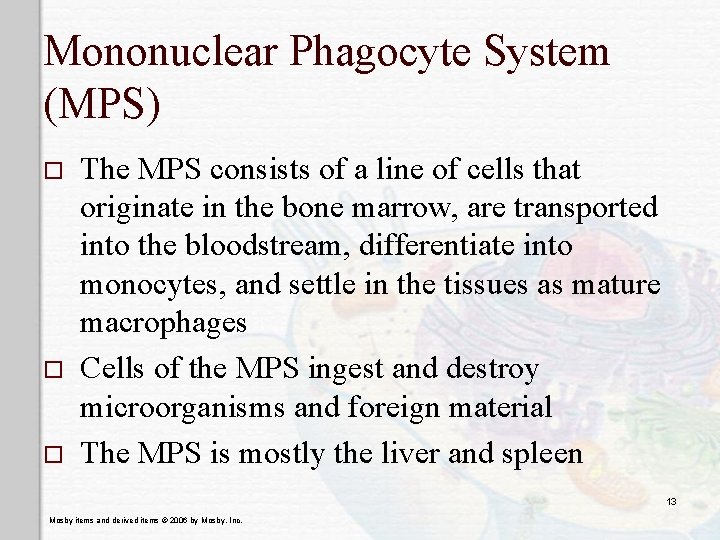 Mononuclear Phagocyte System (MPS)

□ The MPS consists of a line of cells that originate in the bone marrow, are transported into the bloodstream, differentiate into monocytes, and settle in the tissues as mature macrophages

□ Cells of the MPS ingest and destroy microorganisms and foreign material

□ The MPS is mostly the liver and spleen

13

Mosby items and derived items © 2006 by Mosby, Inc.